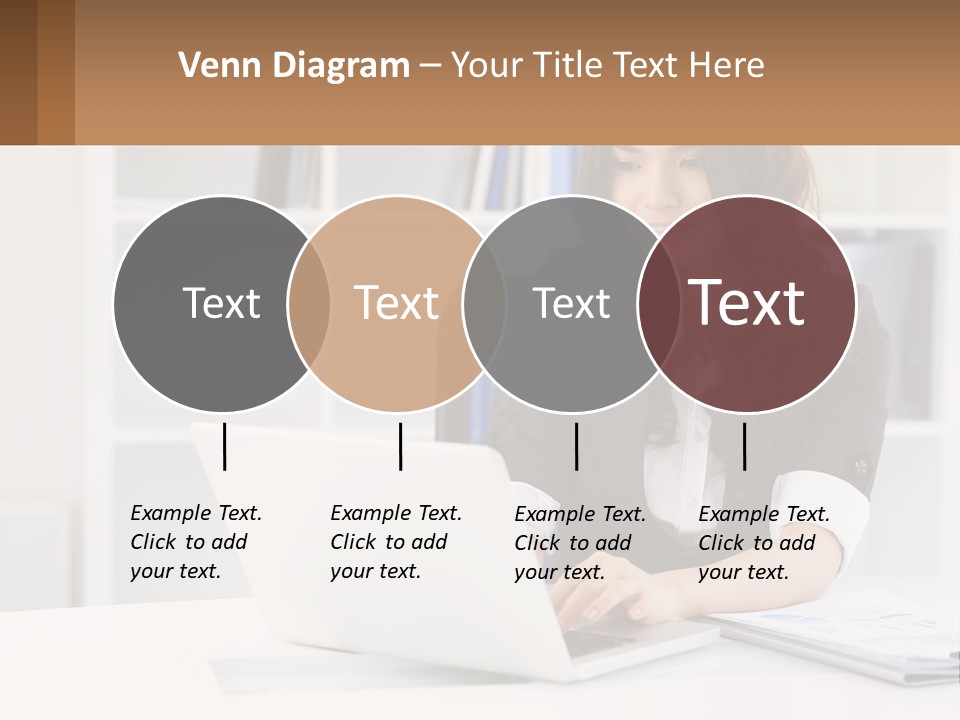 Venn Diagram – Your Title Text Here

Text

Text

Text

Text

Example Text. Click to add your text.

Example Text. Click to add your text.

Example Text. Click to add your text.

Example Text. Click to add your text.